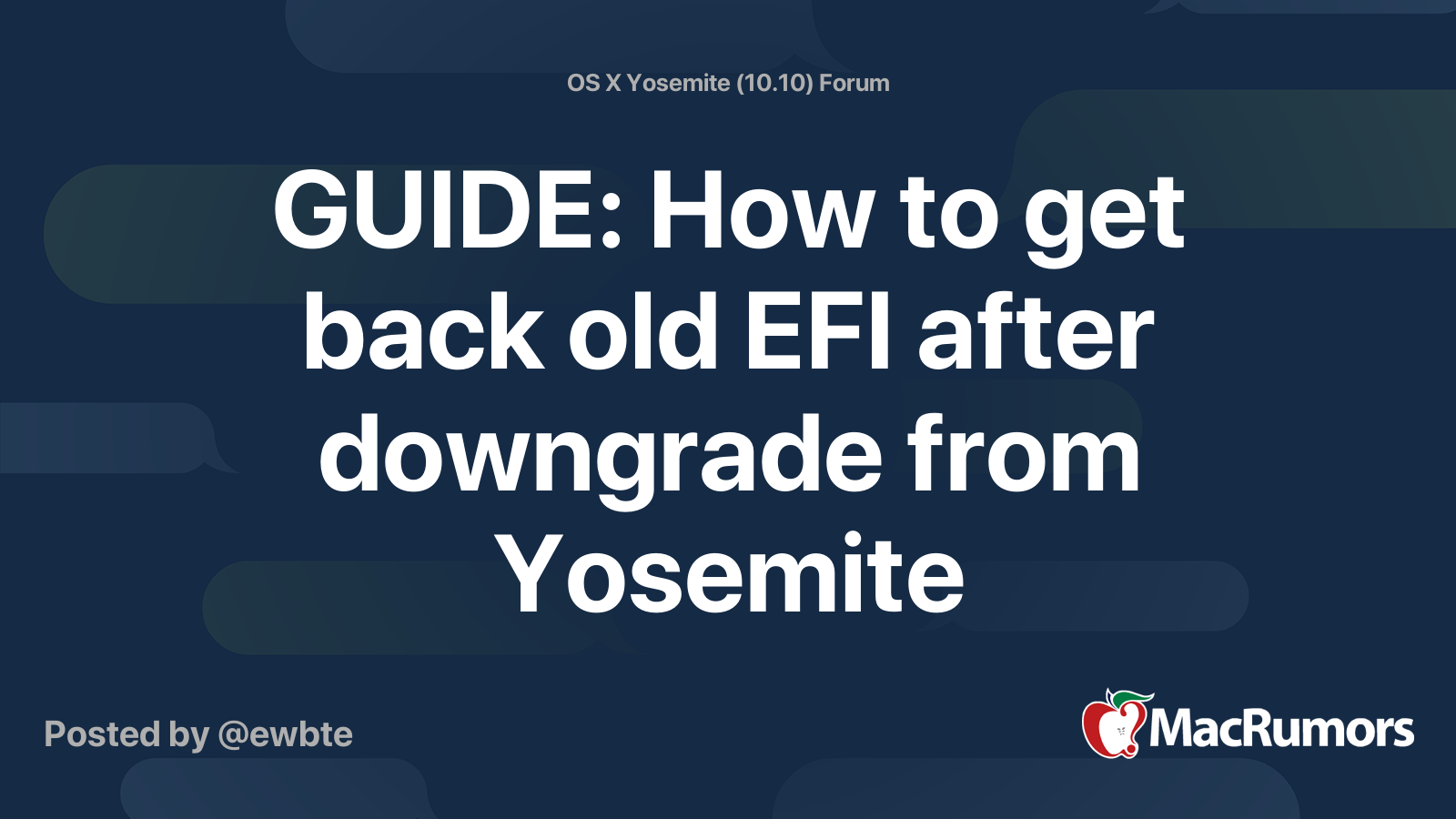 OS X Yosemite (10.10) Forum

GUIDE: How to get back old EFI after downgrade from Yosemite

Posted by @ewbte

MacRumors